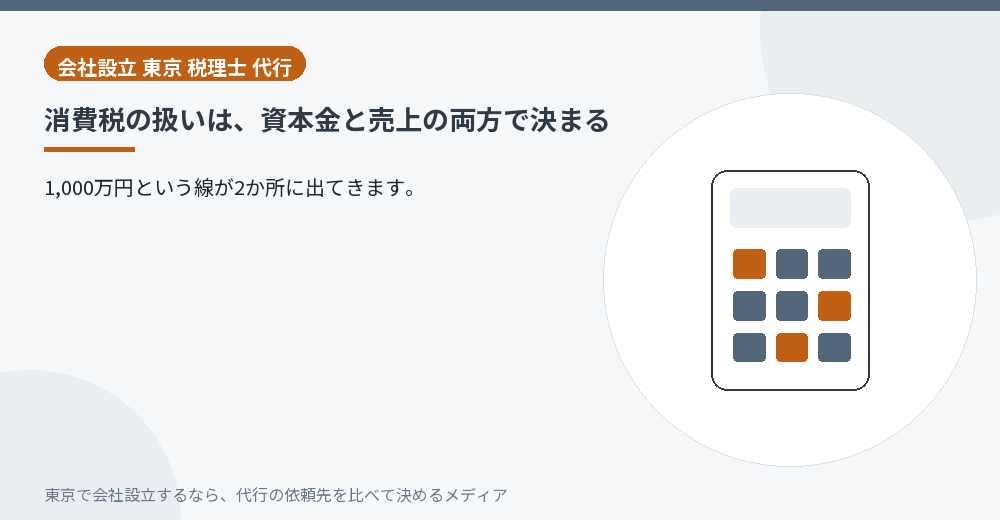 会社設立 東京 税理士 代行

消費税の扱いは、資本金と売上の両方で決まる

1,000万円という線が2か所に出てきます。

東京で会社設立するなら、代行の依頼先を比べて決めるメディア